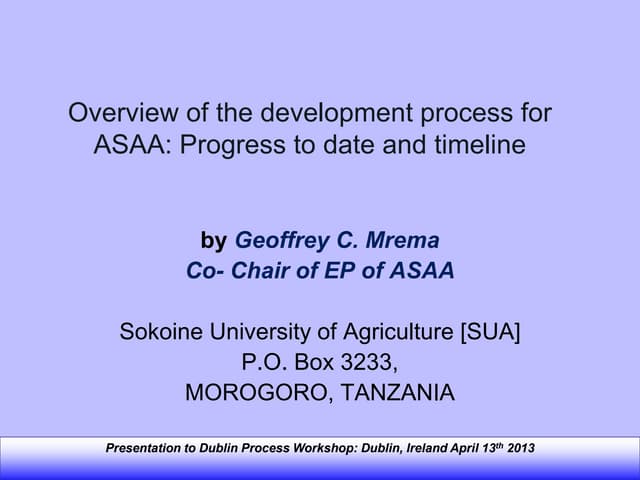 Overview of the development process for ASAA: Progress to date and timeline

by Geoffrey C. Mrema
Co- Chair of EP of ASAA

Sokoine University of Agriculture [SUA]
P.O. Box 3233,
MOROGORO, TANZANIA

Presentation to Dublin Process Workshop: Dublin, Ireland April 13$^{th}$ 2013